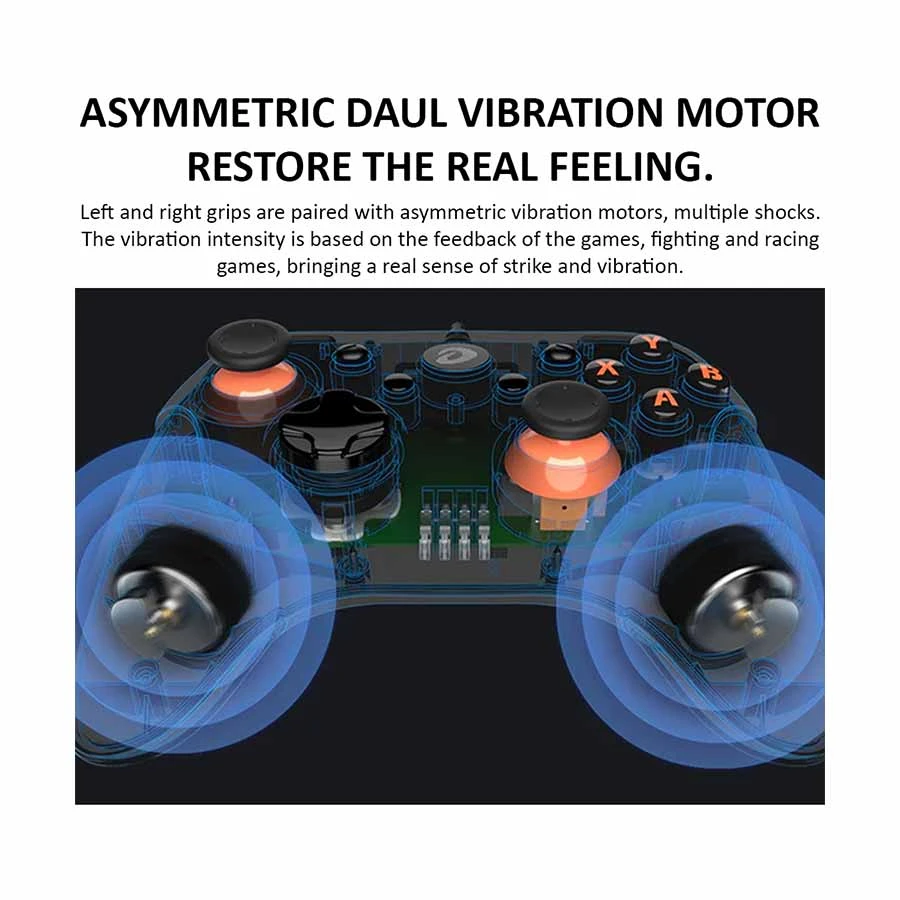 ASYMMETRIC DAUL VIBRATION MOTOR RESTORE THE REAL FEELING.

Left and right grips are paired with asymmetric vibration motors, multiple shocks. The vibration intensity is based on the feedback of the games, fighting and racing games, bringing a real sense of strike and vibration.

Y
X
B
A